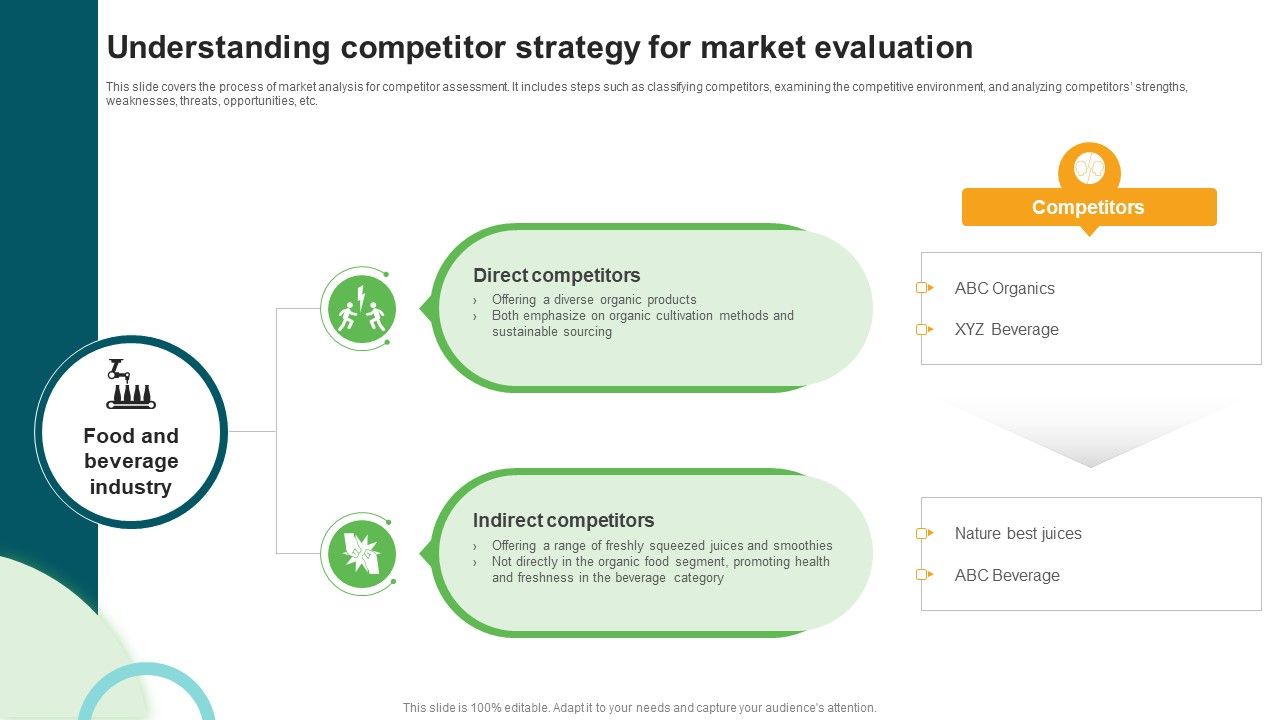 Understanding competitor strategy for market evaluation

This slide covers the process of market analysis for competitor assessment. It includes steps such as classifying competitors, examining the competitive environment, and analyzing competitors' strengths, weaknesses, threats, opportunities, etc.

Food and beverage industry

Direct competitors
› Offering a diverse organic products
› Both emphasize on organic cultivation methods and sustainable sourcing

Indirect competitors
› Offering a range of freshly squeezed juices and smoothies
› Not directly in the organic food segment, promoting health and freshness in the beverage category

Competitors

ABC Organics
XYZ Beverage

Nature best juices
ABC Beverage

This slide is 100% editable. Adapt it to your needs and capture your audience's attention.